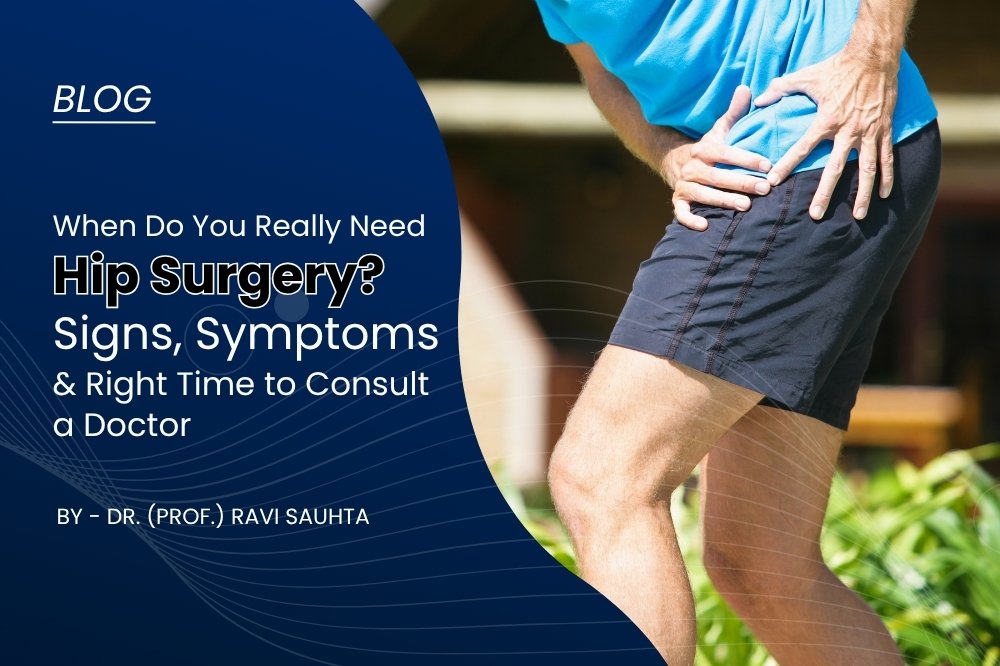 BLOG

When Do You Really Need Hip Surgery? Signs, Symptoms & Right Time to Consult a Doctor

BY - DR. (PROF.) RAVI SAUHTA